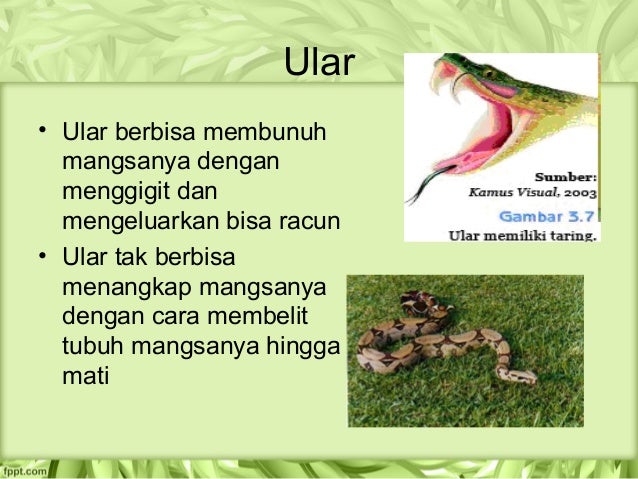 Ular

• Ular berbisa membunuh mangsanya dengan menggigit dan mengeluarkan bisa racun

• Ular tak berbisa menangkap mangsanya dengan cara membelit tubuh mangsanya hingga mati

Sumber: Kamus Visual, 2003

Gambar 3.7
Ular memiliki taring.

fppt.com